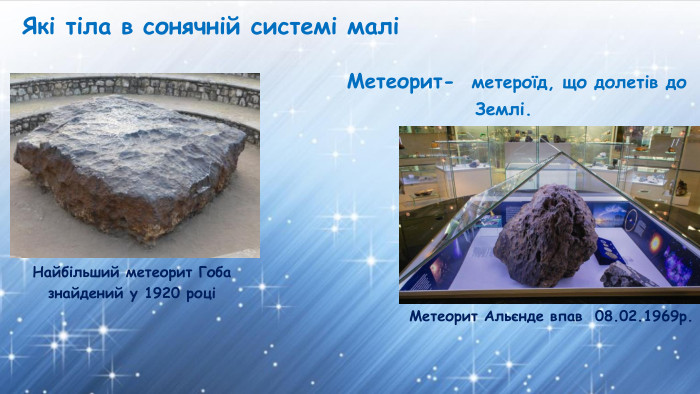 Які тіла в сонячній системі малі

Метеорит- метероїд, що долетів до Землі.

Найбільший метеорит Гоба знайдений у 1920 році

Метеорит Альєнде впав 08.02.1969р.